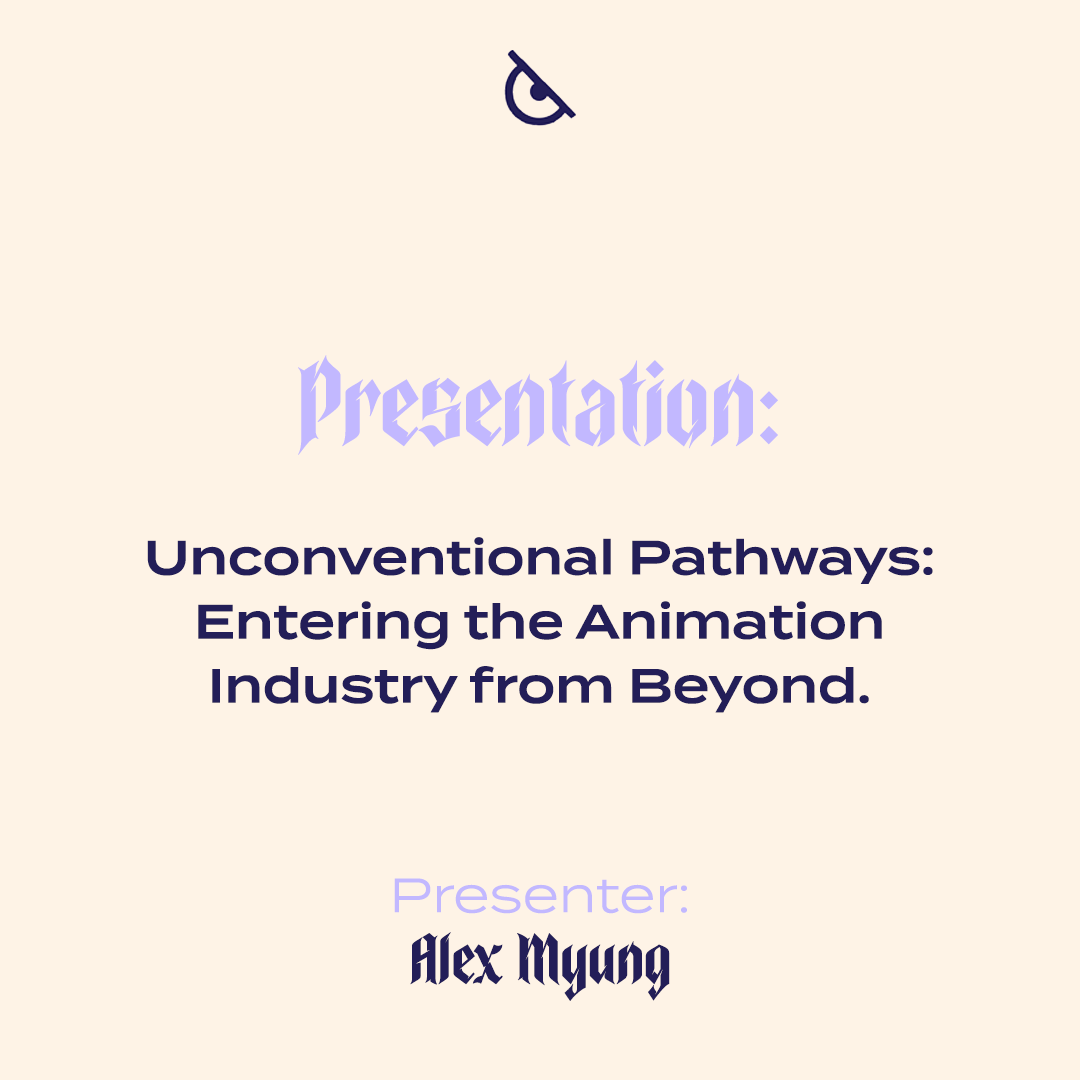 Presentation:

Unconventional Pathways: Entering the Animation Industry from Beyond.

Presenter:
Alex Myung